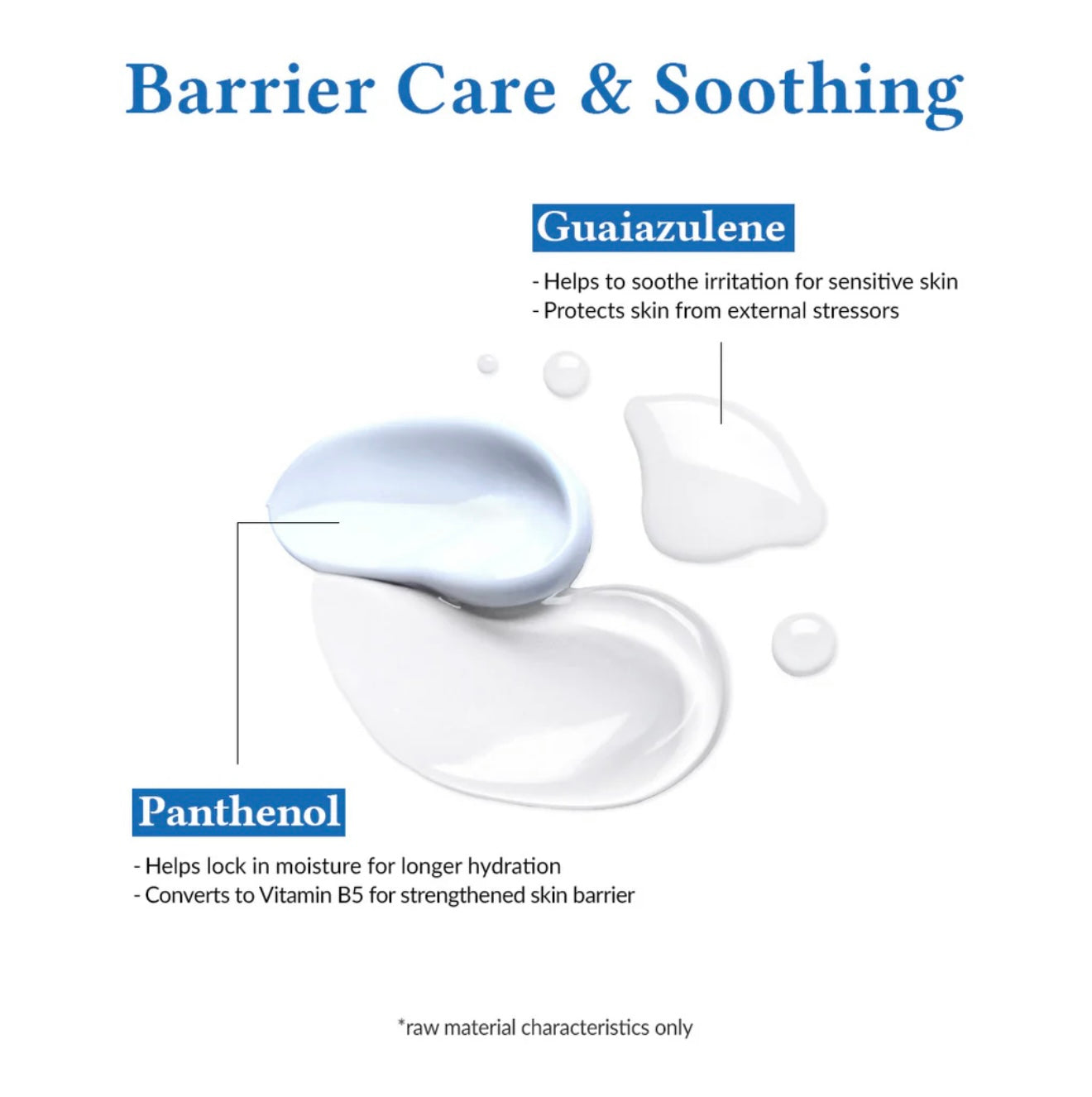 Barrier Care & Soothing

Guaiazulene

- Helps to soothe irritation for sensitive skin
- Protects skin from external stressors

Panthenol

- Helps lock in moisture for longer hydration
- Converts to Vitamin B5 for strengthened skin barrier

*raw material characteristics only